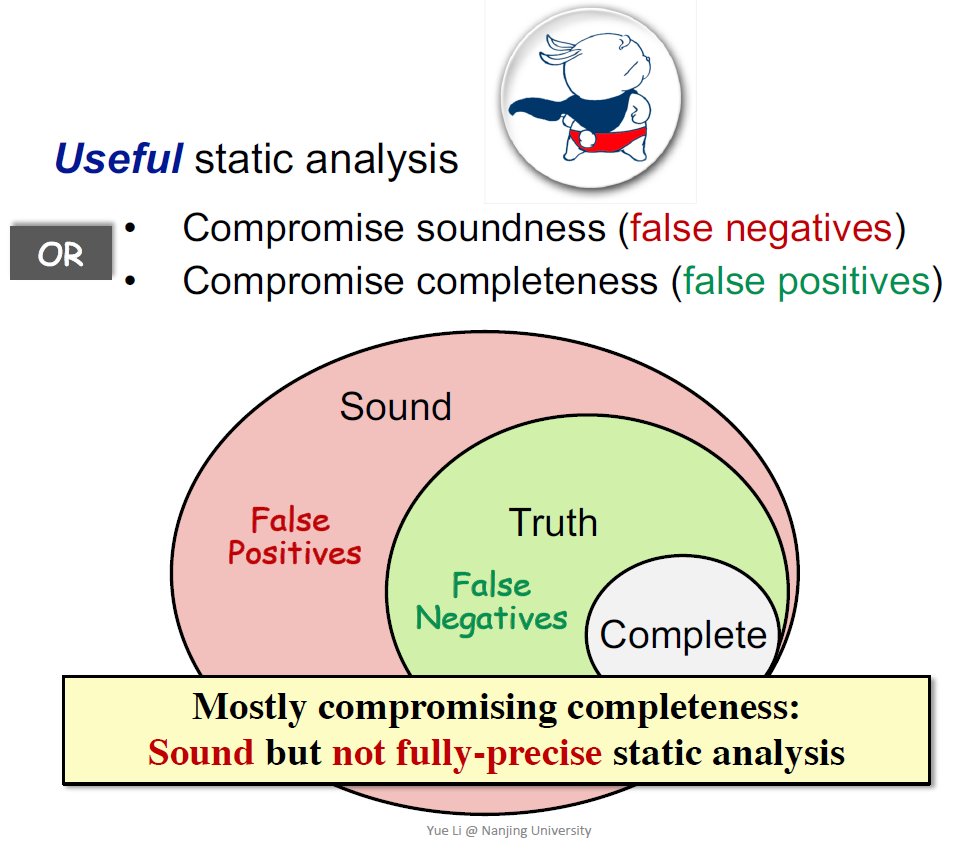 Useful static analysis

OR

• Compromise soundness (false negatives)
• Compromise completeness (false positives)

Sound

False Positives

Truth

False Negatives

Complete

Mostly compromising completeness:
Sound but not fully-precise static analysis

Yue Li @ Nanjing University